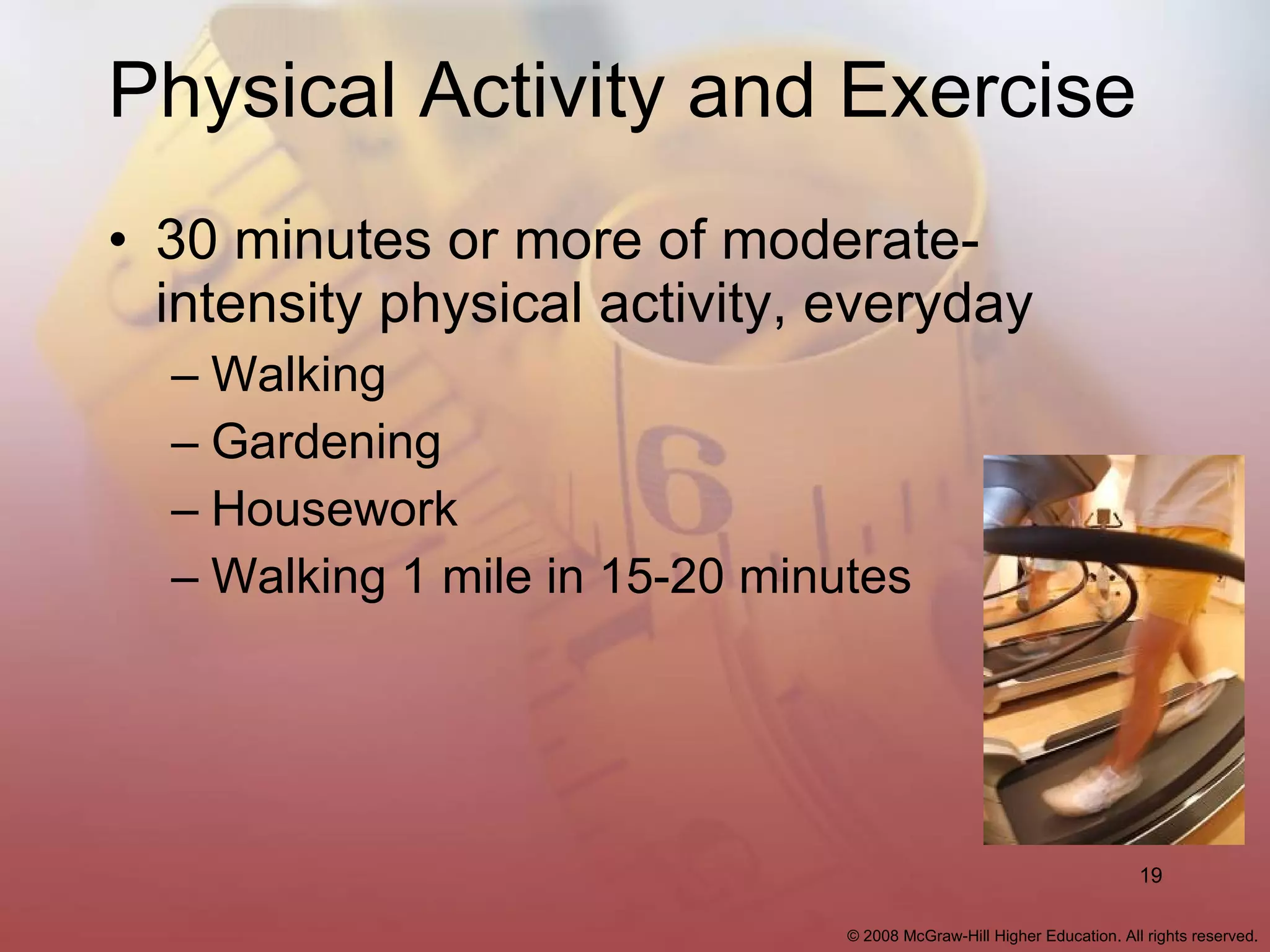 Physical Activity and Exercise

• 30 minutes or more of moderate-intensity physical activity, everyday
– Walking
– Gardening
– Housework
– Walking 1 mile in 15-20 minutes

19

© 2008 McGraw-Hill Higher Education. All rights reserved.